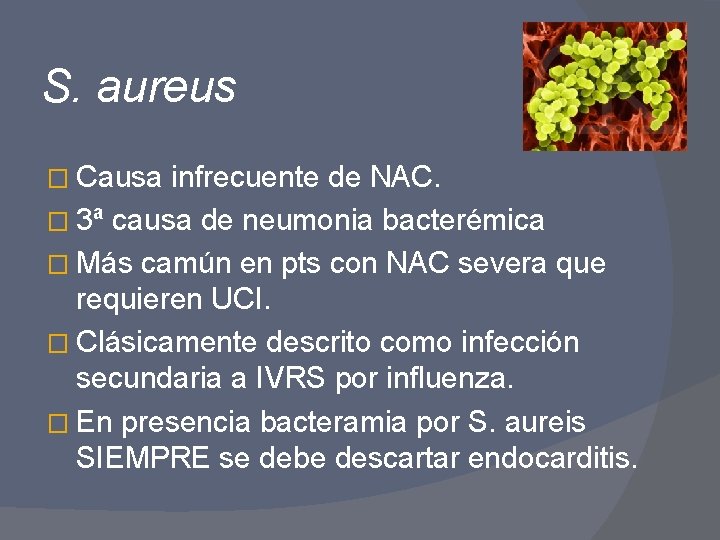 S. aureus

Causa infrecuente de NAC.

3ª causa de neumonia bacterémica

Más camún en pts con NAC severa que requieren UCI.

Clásicamente descrito como infección secundaria a IVRS por influenza.

En presencia bacteramia por S. aureis SIEMPRE se debe descartar endocarditis.